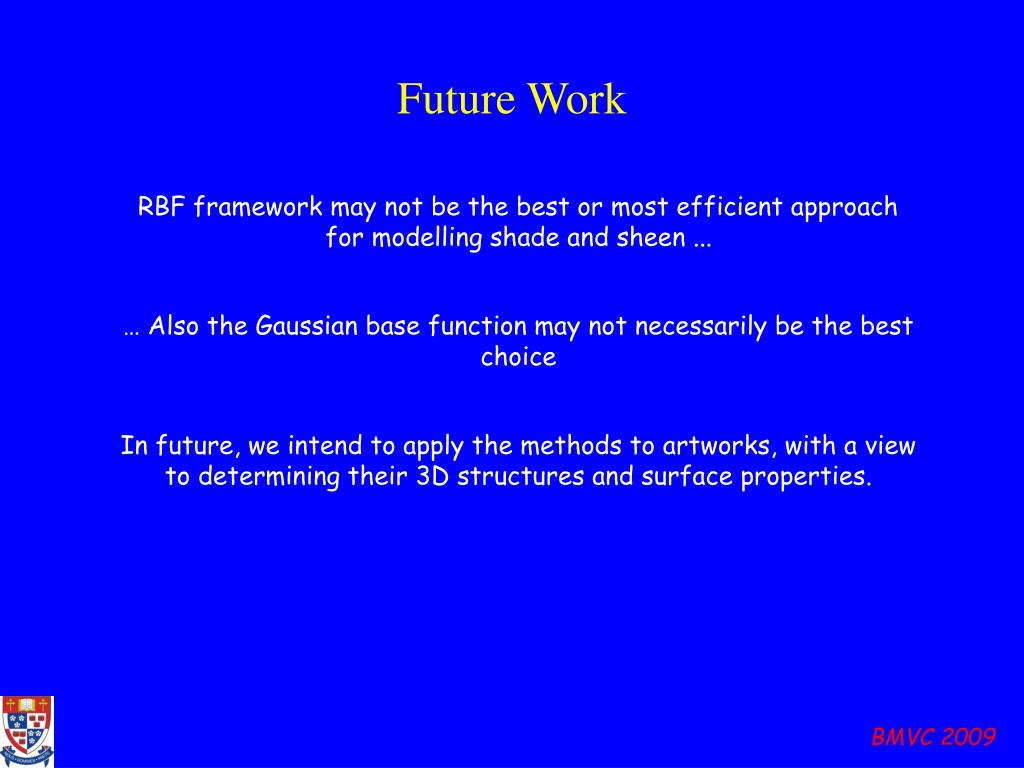 Future Work

RBF framework may not be the best or most efficient approach for modelling shade and sheen ...

… Also the Gaussian base function may not necessarily be the best choice

In future, we intend to apply the methods to artworks, with a view to determining their 3D structures and surface properties.

BMVC 2009